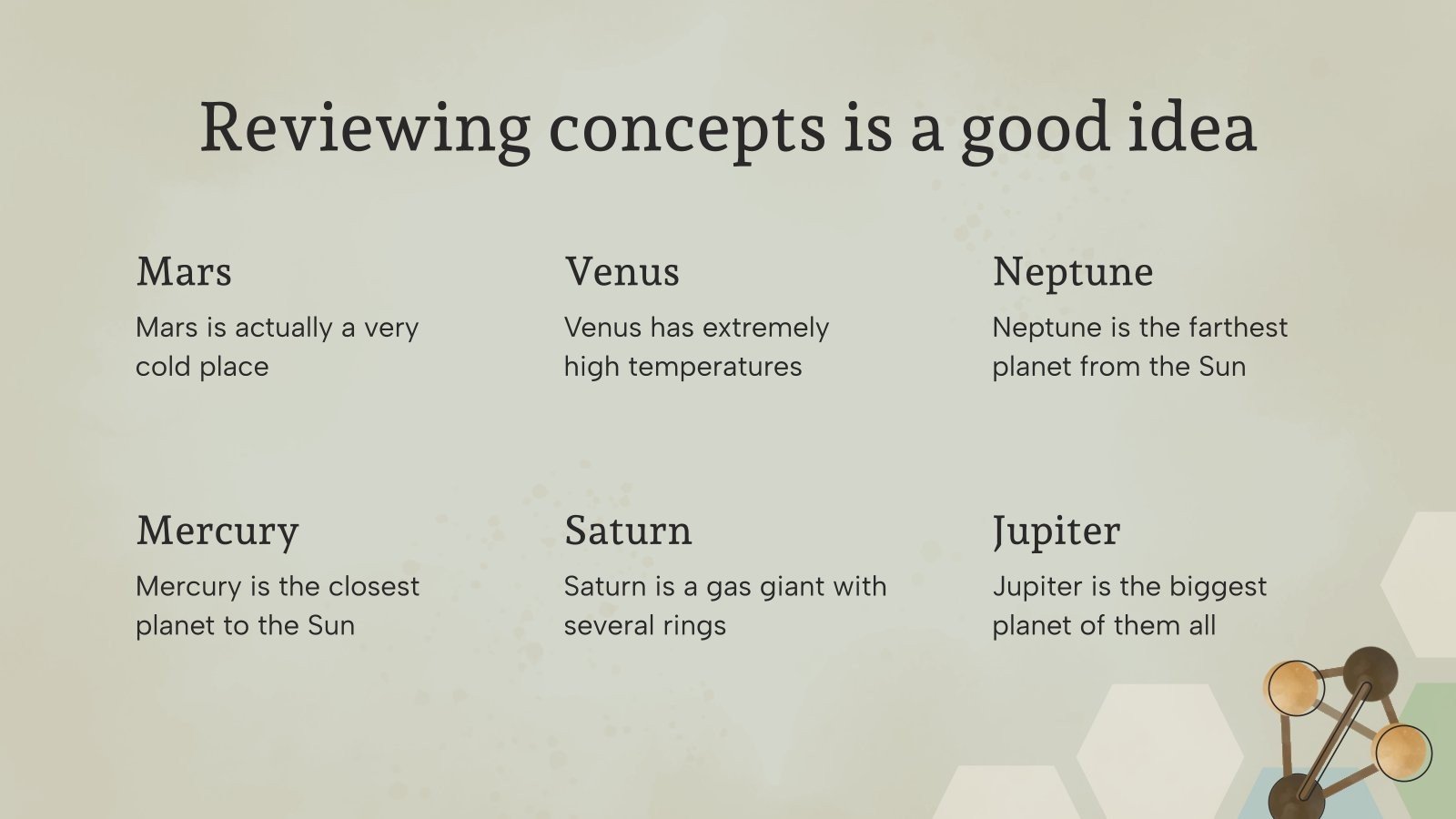 Reviewing concepts is a good idea

Mars
Mars is actually a very cold place

Venus
Venus has extremely high temperatures

Neptune
Neptune is the farthest planet from the Sun

Mercury
Mercury is the closest planet to the Sun

Saturn
Saturn is a gas giant with several rings

Jupiter
Jupiter is the biggest planet of them all